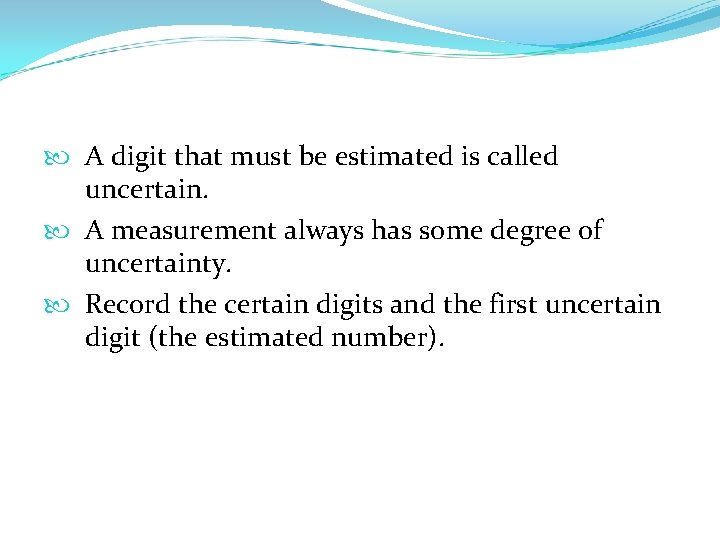 A digit that must be estimated is called uncertain.

A measurement always has some degree of uncertainty.

Record the certain digits and the first uncertain digit (the estimated number).